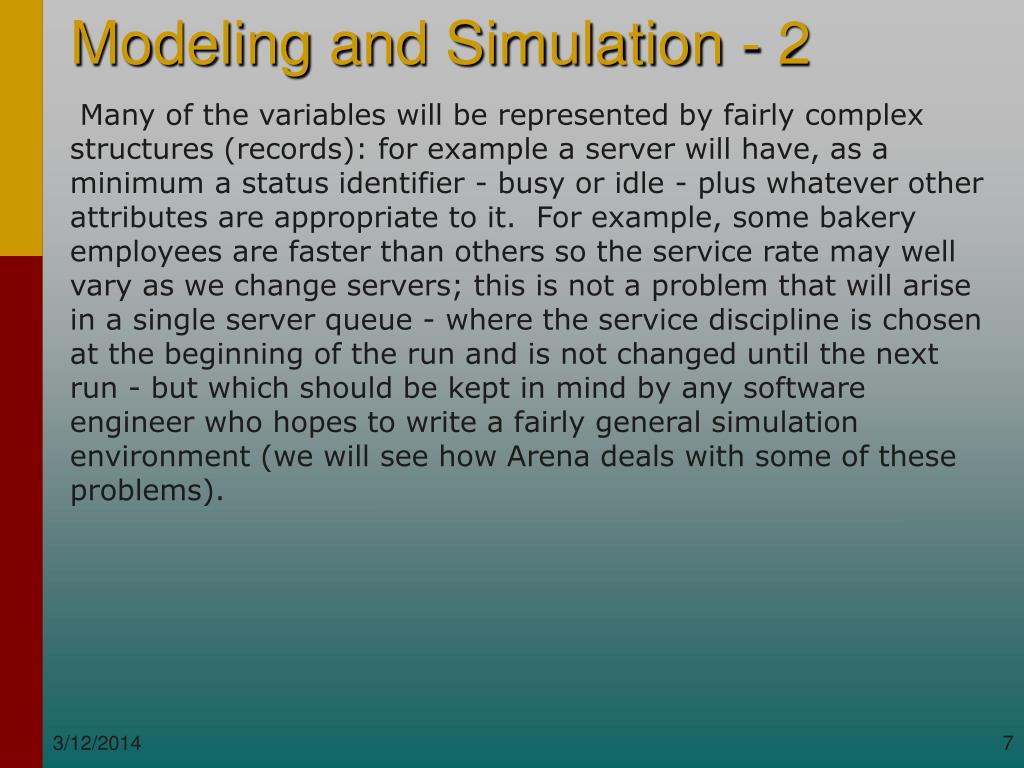 Modeling and Simulation - 2

Many of the variables will be represented by fairly complex structures (records): for example a server will have, as a minimum a status identifier - busy or idle - plus whatever other attributes are appropriate to it. For example, some bakery employees are faster than others so the service rate may well vary as we change servers; this is not a problem that will arise in a single server queue - where the service discipline is chosen at the beginning of the run and is not changed until the next run - but which should be kept in mind by any software engineer who hopes to write a fairly general simulation environment (we will see how Arena deals with some of these problems).

3/12/2014

7